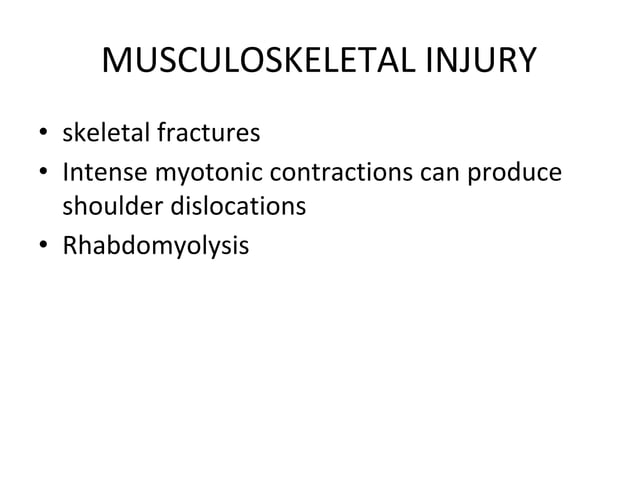 MUSCULOSKELETAL INJURY

• skeletal fractures
• Intense myotonic contractions can produce shoulder dislocations
• Rhabdomyolysis